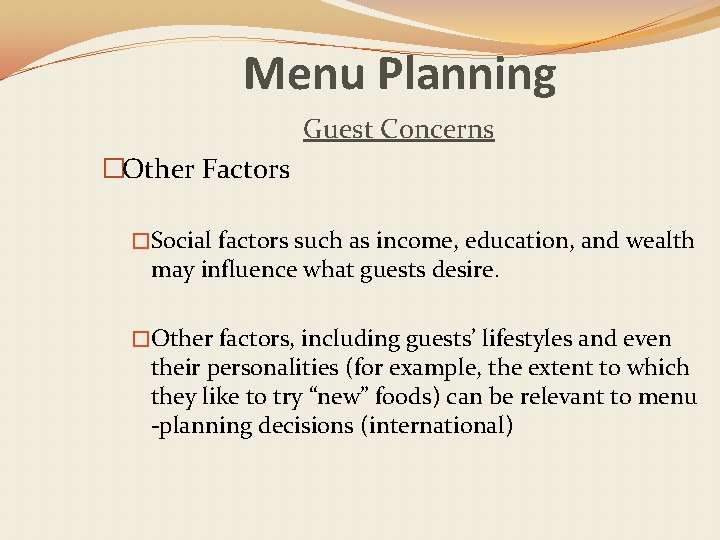 Menu Planning

Guest Concerns

□Other Factors

□Social factors such as income, education, and wealth may influence what guests desire.

□Other factors, including guests' lifestyles and even their personalities (for example, the extent to which they like to try "new" foods) can be relevant to menu -planning decisions (international)